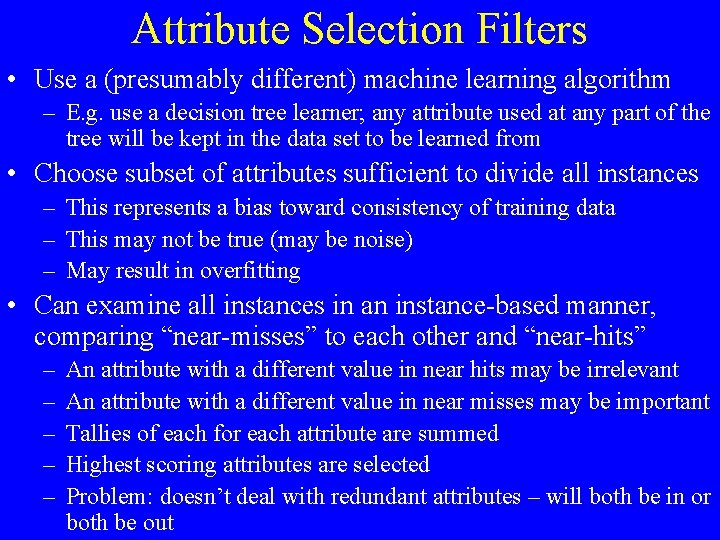 Attribute Selection Filters

• Use a (presumably different) machine learning algorithm
– E.g. use a decision tree learner; any attribute used at any part of the tree will be kept in the data set to be learned from

• Choose subset of attributes sufficient to divide all instances
– This represents a bias toward consistency of training data
– This may not be true (may be noise)
– May result in overfitting

• Can examine all instances in an instance-based manner, comparing “near-misses” to each other and “near-hits”
– An attribute with a different value in near hits may be irrelevant
– An attribute with a different value in near misses may be important
– Tallies of each for each attribute are summed
– Highest scoring attributes are selected
– Problem: doesn’t deal with redundant attributes – will both be in or both be out